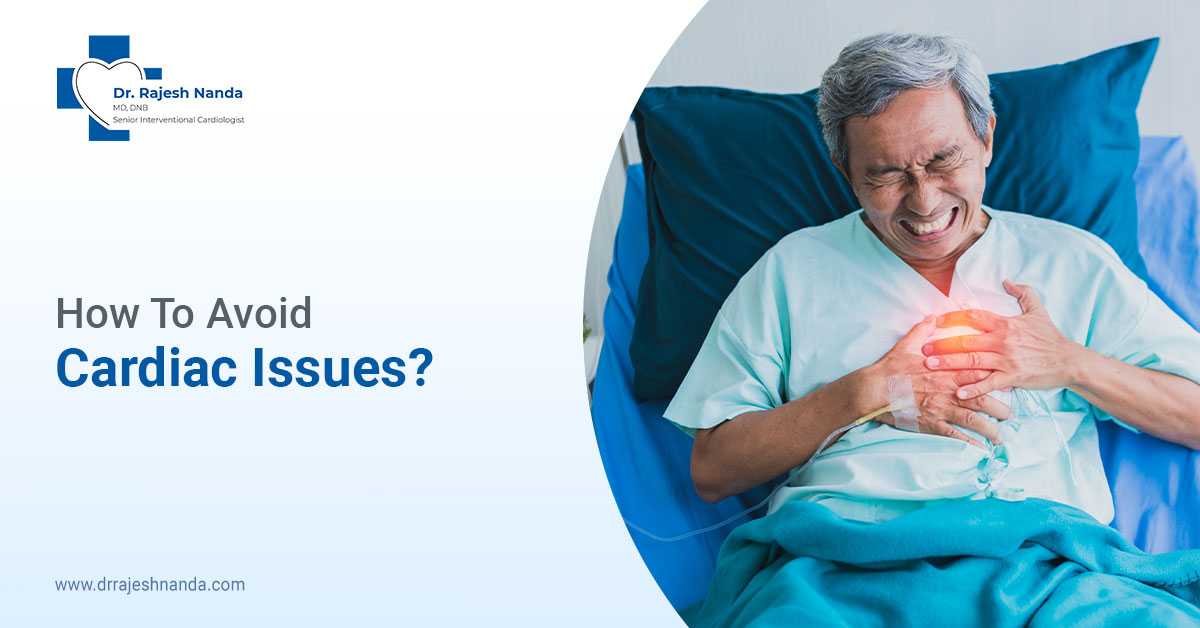 Dr. Rajesh Nanda
MD, DNB
Senior Interventional Cardiologist

How To Avoid
Cardiac Issues?

www.drrajeshnanda.com